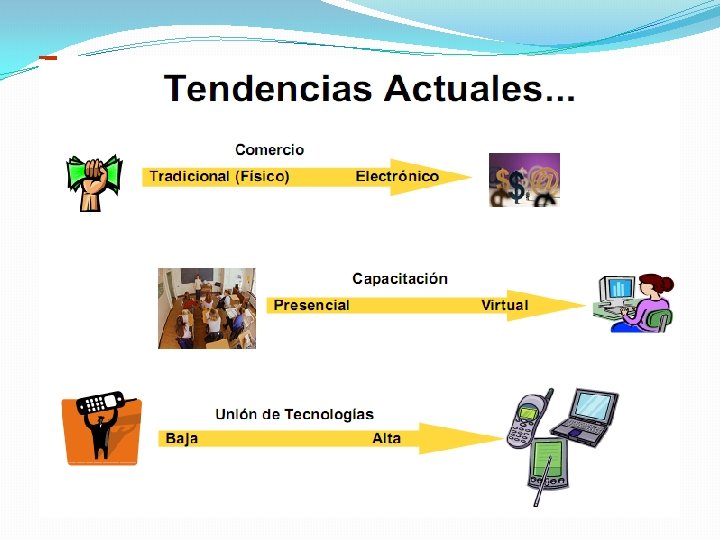 Tendencias Actuales...

Comercio

Tradicional (Físico)

Electrónico

Capacitación

Presencial

Virtual

Unión de Tecnologías

Baja

Alta